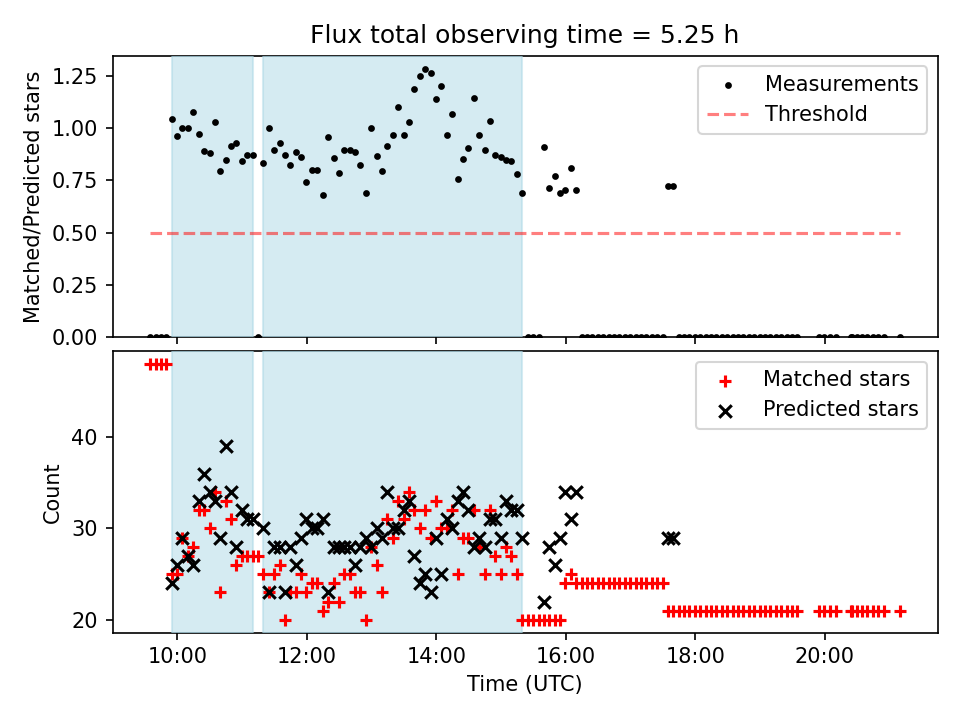 Flux total observing time = 5.25 h

Matched/Predicted stars

1.25
1.00
0.75
0.50
0.25
0.00

Measurements
Threshold

Count

40
30
20

Matched stars
Predicted stars

10:00
12:00
14:00
16:00
18:00
20:00

Time (UTC)